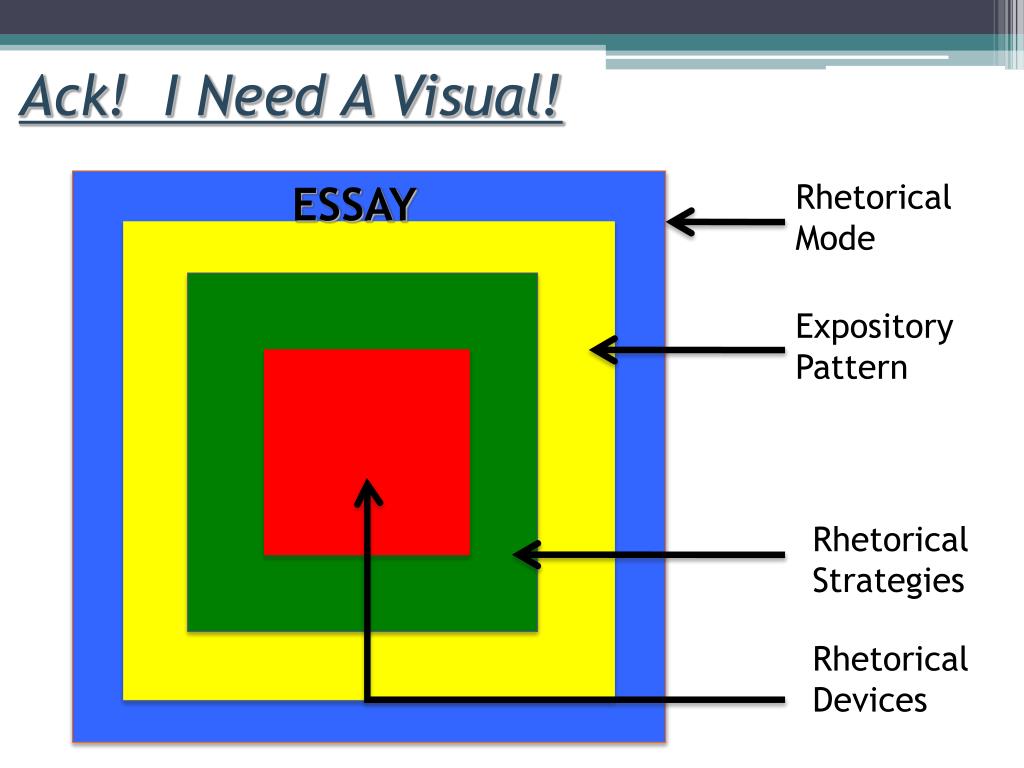 Ack! I Need A Visual!

ESSAY

Rhetorical Mode

Expository Pattern

Rhetorical Strategies

Rhetorical Devices